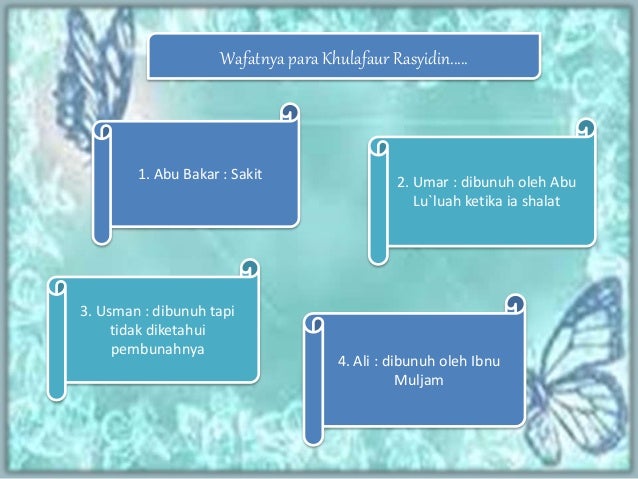 Wafatnya para Khulafaur Rasyidin.....

1. Abu Bakar : Sakit

2. Umar : dibunuh oleh Abu Lu`luah ketika ia shalat

3. Usman : dibunuh tapi tidak diketahui pembunahnya

4. Ali : dibunuh oleh Ibnu Muljam